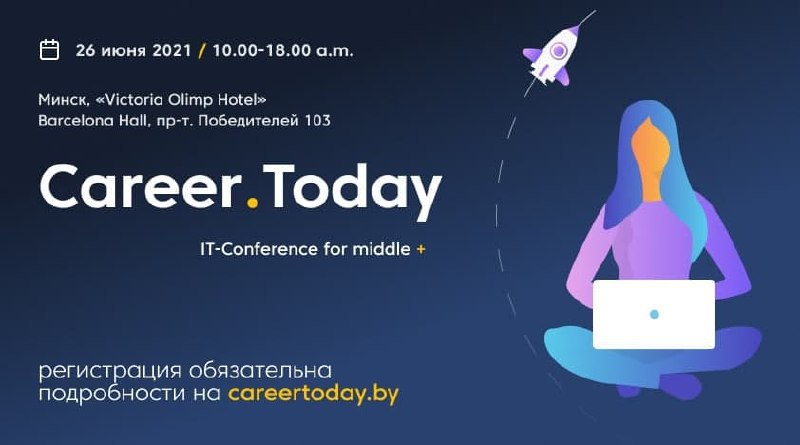 26 июня 2021 / 10.00-18.00 a.m.

Минск, «Victoria Olimp Hotel»
Barcelona Hall, пр-т. Победителей 103

Career.Today

IT-Conference for middle +

регистрация обязательна
подробности на careertoday.by